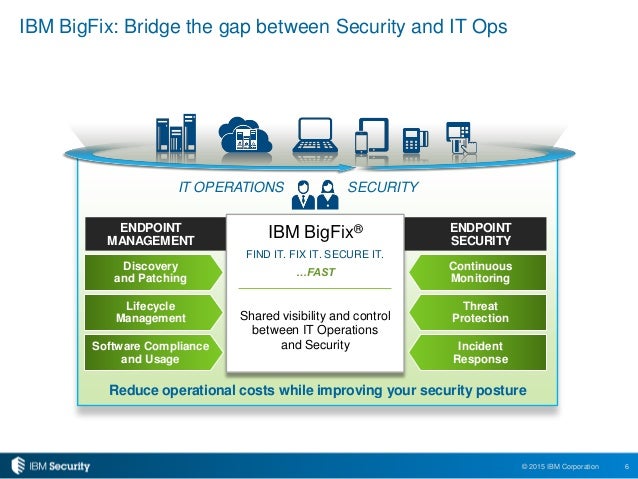 IBM BigFix: Bridge the gap between Security and IT Ops

IT OPERATIONS

SECURITY

ENDPOINT MANAGEMENT

Discovery and Patching

Lifecycle Management

Software Compliance and Usage

IBM BigFix®

FIND IT. FIX IT. SECURE IT.

…FAST

Shared visibility and control between IT Operations and Security

ENDPOINT SECURITY

Continuous Monitoring

Threat Protection

Incident Response

Reduce operational costs while improving your security posture

IBM Security

© 2015 IBM Corporation 6